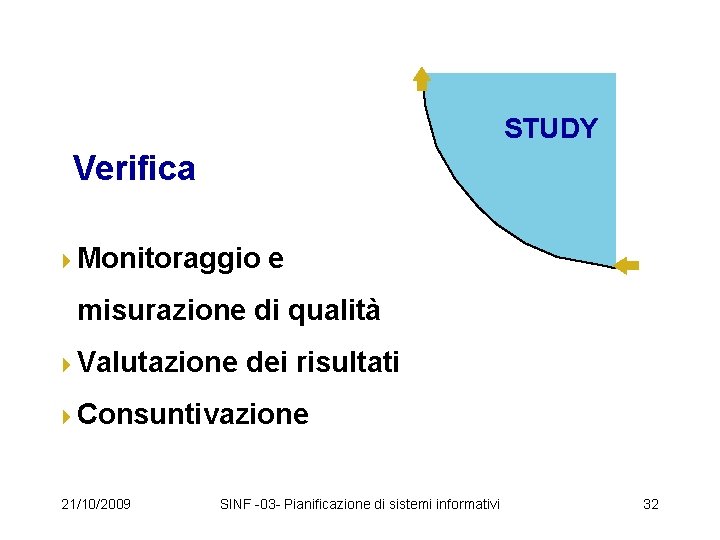 STUDY

Verifica

Monitoraggio e misurazione di qualità

Valutazione dei risultati

Consuntivazione

21/10/2009 SINF -03- Pianificazione di sistemi informativi 32